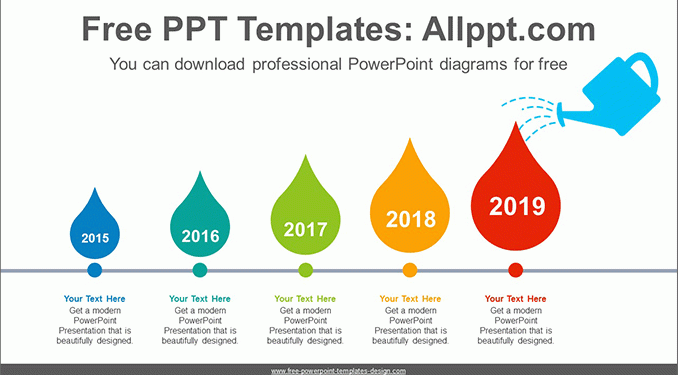 Free PPT Templates: Allppt.com

You can download professional PowerPoint diagrams for free

2015

2016

2017

2018

2019

Your Text Here
Get a modern PowerPoint Presentation that is beautifully designed.

Your Text Here
Get a modern PowerPoint Presentation that is beautifully designed.

Your Text Here
Get a modern PowerPoint Presentation that is beautifully designed.

Your Text Here
Get a modern PowerPoint Presentation that is beautifully designed.

Your Text Here
Get a modern PowerPoint Presentation that is beautifully designed.

www.free-powerpoint-templates-design.com